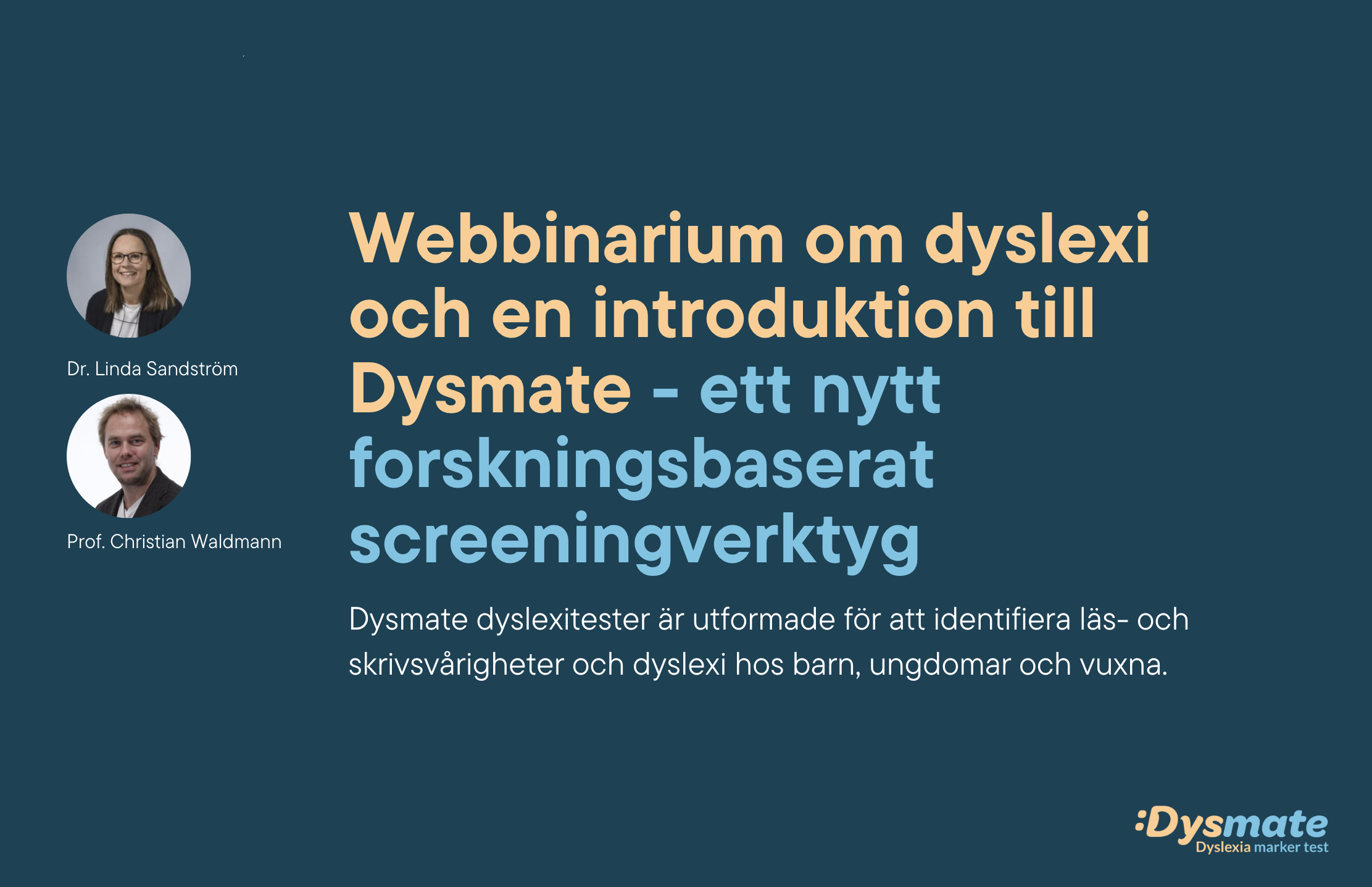 Dr. Linda Sandström

Prof. Christian Waldmann

Webbinarium om dyslexi och en introduktion till Dysmate - ett nytt forskningsbaserat screeningverktyg

Dysmate dyslexitester är utformade för att identifiera läs- och skrivsvårigheter och dyslexi hos barn, ungdomar och vuxna.

:Dysmate
Dyslexia marker test